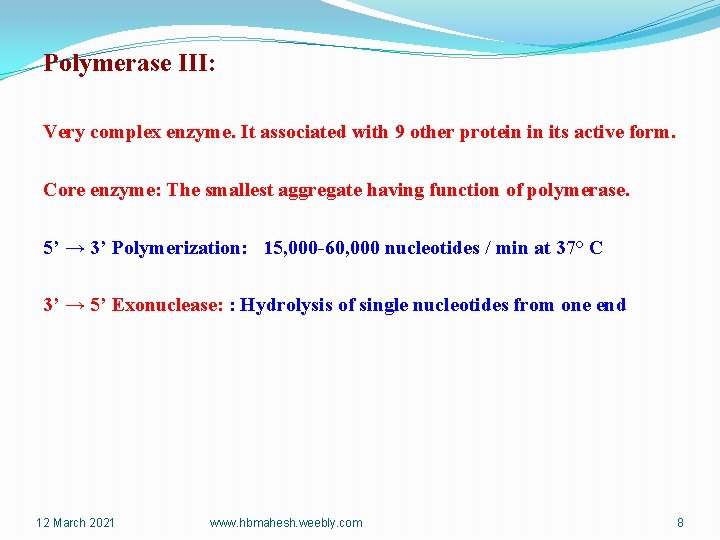 Polymerase III:

Very complex enzyme. It associated with 9 other protein in its active form.

Core enzyme: The smallest aggregate having function of polymerase.

5’ → 3’ Polymerization:   15,000-60,000 nucleotides / min at 37° C

3’ → 5’ Exonuclease: : Hydrolysis of single nucleotides from one end

12 March 2021

www.hbmahesh.weebly.com

8